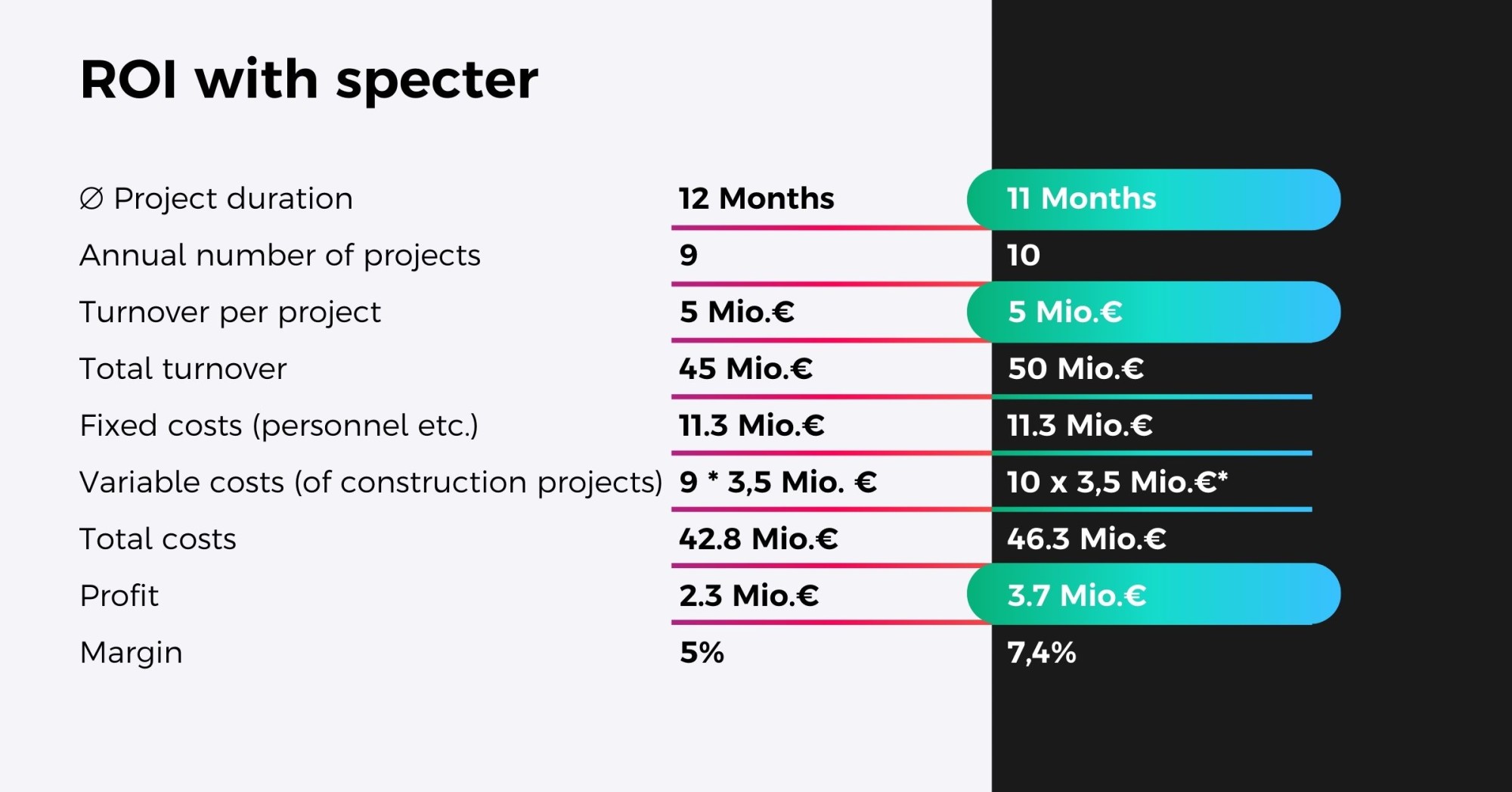 ROI with specter

| | | |
|---|---|---|
| ∅ Project duration | 12 Months | 11 Months |
| Annual number of projects | 9 | 10 |
| Turnover per project | 5 Mio.€ | 5 Mio.€ |
| Total turnover | 45 Mio.€ | 50 Mio.€ |
| Fixed costs (personnel etc.) | 11.3 Mio.€ | 11.3 Mio.€ |
| Variable costs (of construction projects) | 9 * 3,5 Mio. € | 10 x 3,5 Mio.€* |
| Total costs | 42.8 Mio.€ | 46.3 Mio.€ |
| Profit | 2.3 Mio.€ | 3.7 Mio.€ |
| Margin | 5% | 7,4% |